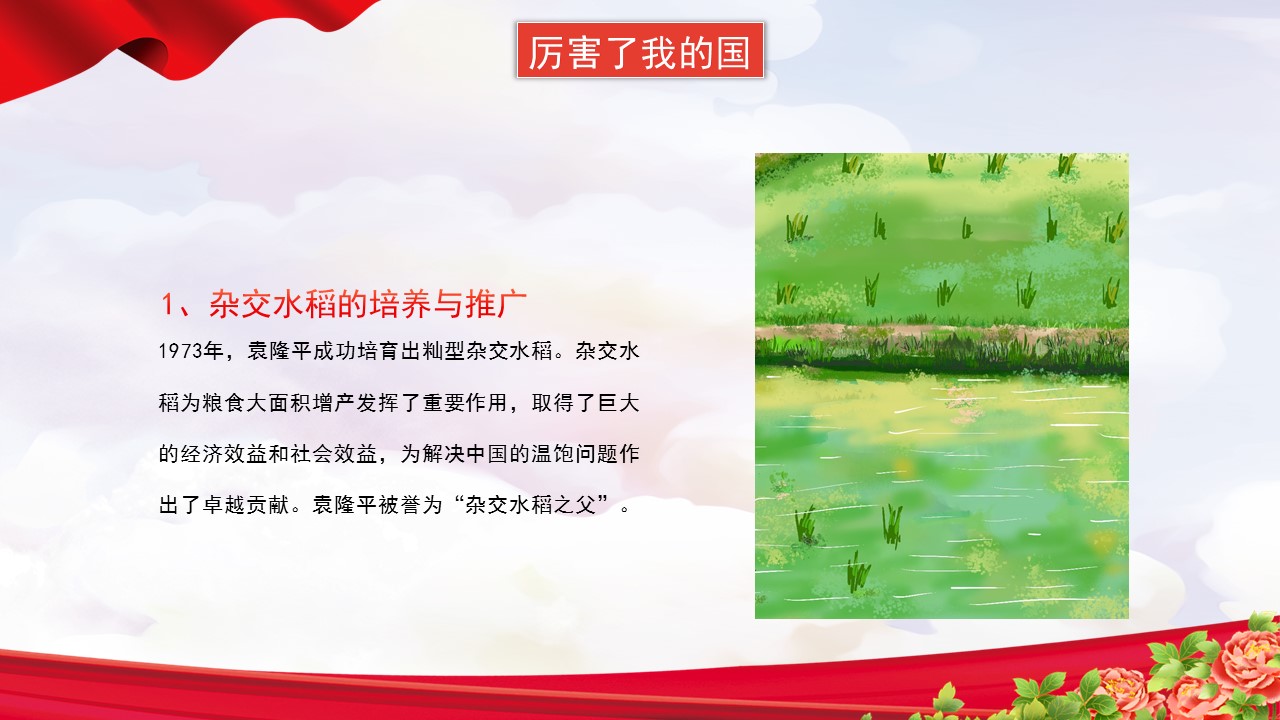 厉害了我的国

1、杂交水稻的培养与推广

1973年，袁隆平成功培育出籼型杂交水稻。杂交水稻为粮食大面积增产发挥了重要作用，取得了巨大的经济效益和社会效益，为解决中国的温饱问题作出了卓越贡献。袁隆平被誉为“杂交水稻之父”。